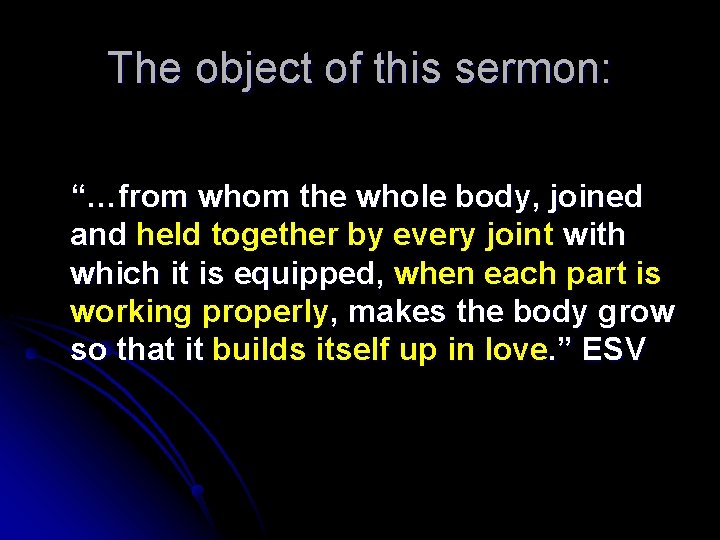 The object of this sermon:

“…from whom the whole body, joined and held together by every joint with which it is equipped, when each part is working properly, makes the body grow so that it builds itself up in love.” ESV